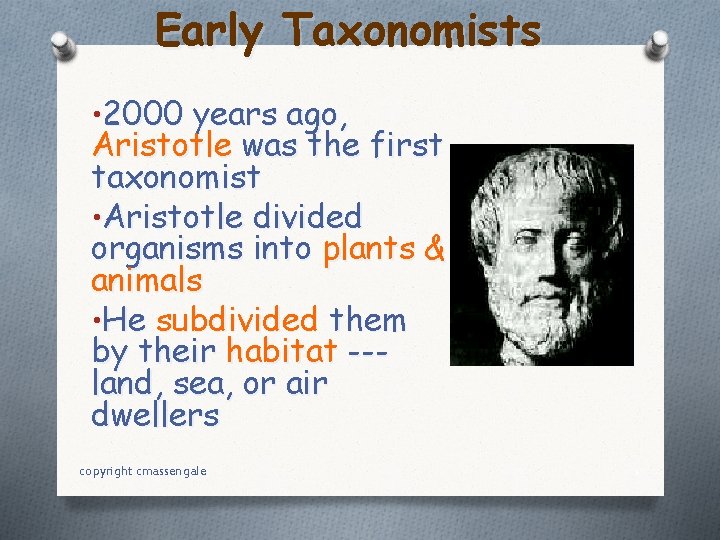 Early Taxonomists

•2000 years ago, Aristotle was the first taxonomist

•Aristotle divided organisms into plants & animals

•He subdivided them by their habitat --- land, sea, or air dwellers

copyright cmassengale